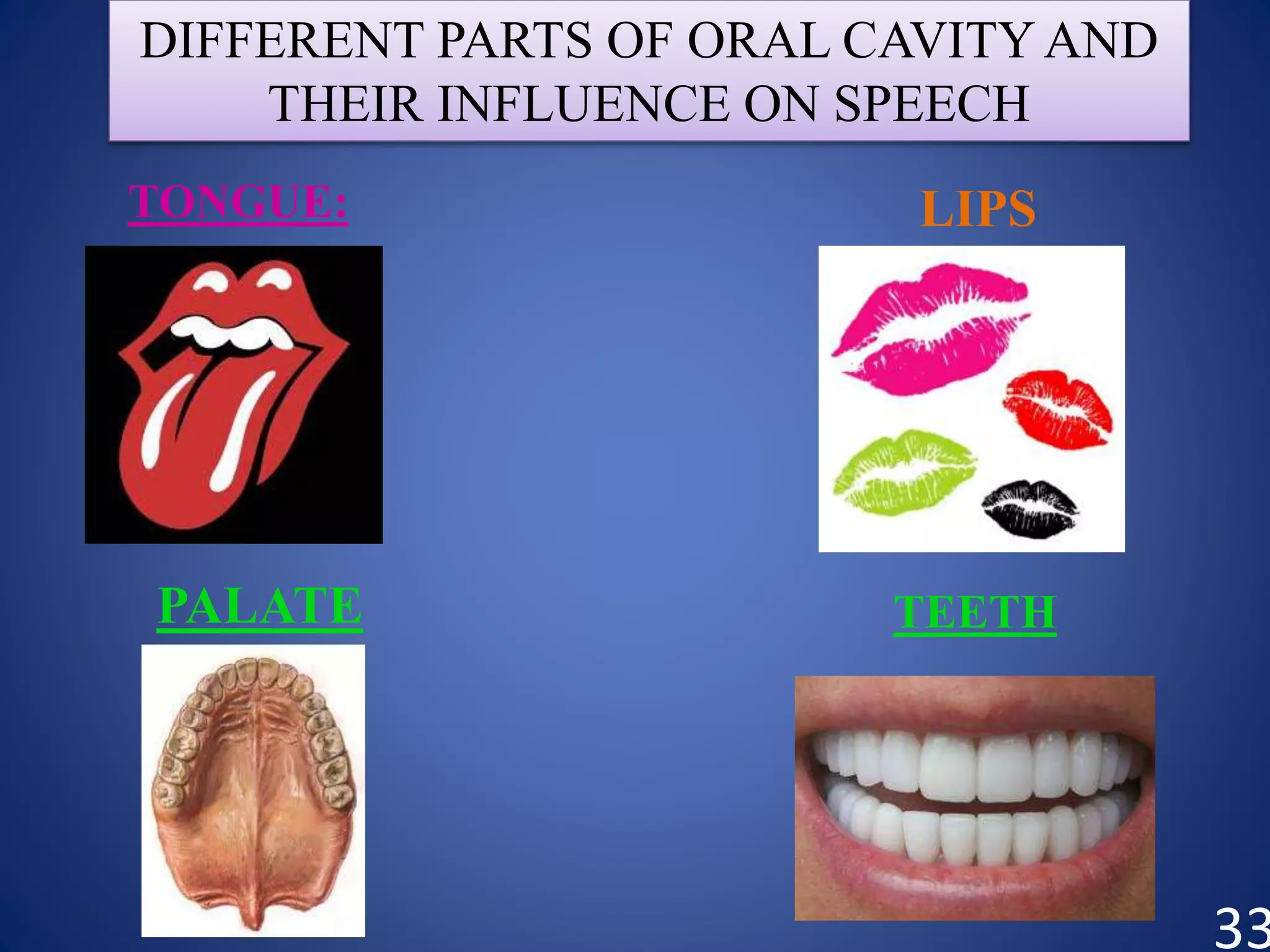 DIFFERENT PARTS OF ORAL CAVITY AND THEIR INFLUENCE ON SPEECH

TONGUE:

LIPS

PALATE

TEETH

33